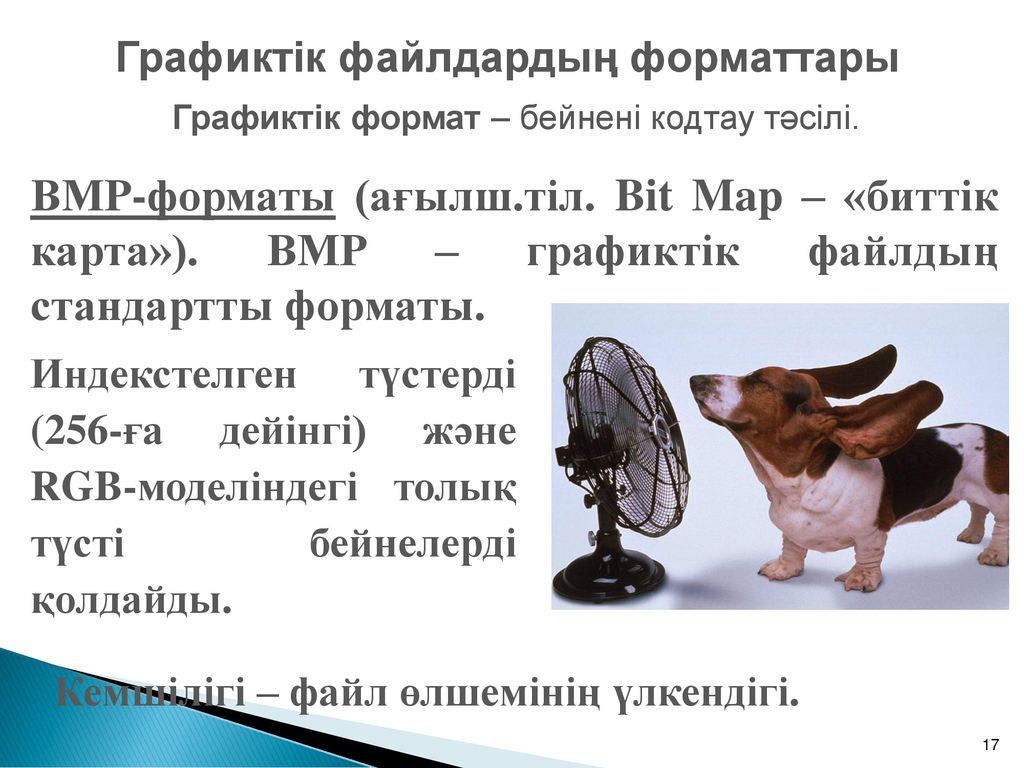 Графиктік файлдардың форматтары

Графиктік формат – бейнені кодтау тәсілі.

BMP-форматы (ағылш.тіл. Bit Map – «биттік карта»). BMP – графиктік файлдың стандартты форматы.

Индекстелген түстерді (256-ға дейінгі) және RGB-моделіндегі толық түсті бейнелерді қолдайды.

Кемшілігі – файл өлшемінің үлкендігі.

17